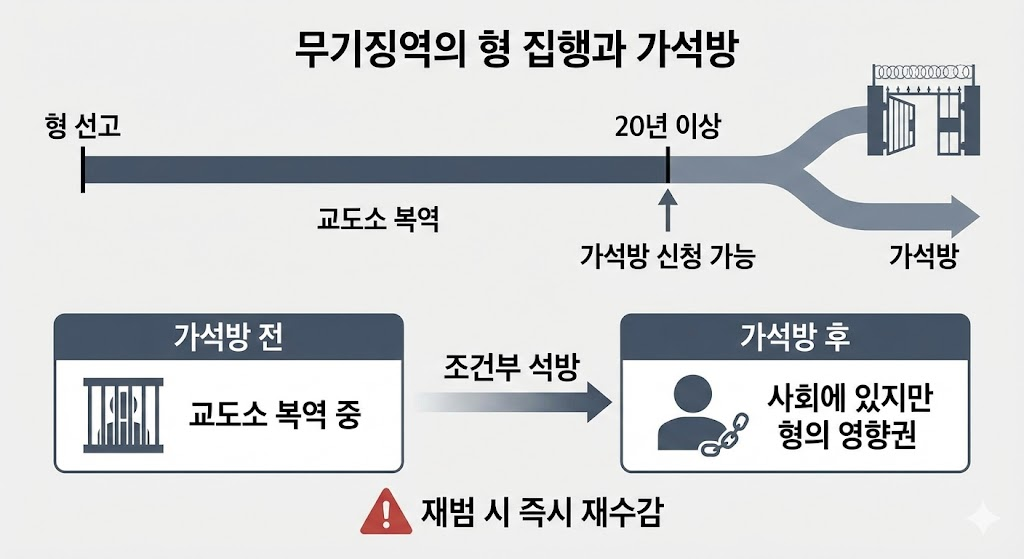 무기징역의 형 집행과 가석방

형 선고

20년 이상

교도소 복역

가석방 신청 가능

가석방

가석방 전

교도소 복역 중

조건부 석방

가석방 후

사회에 있지만 형의 영향권

재범 시 즉시 재수감